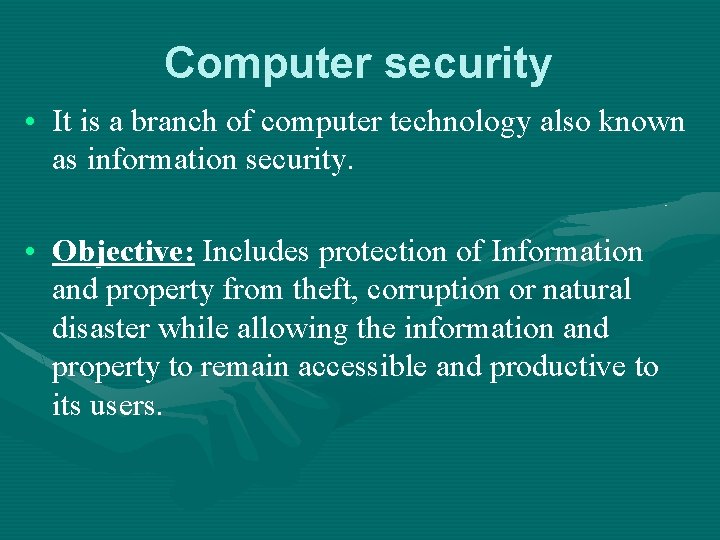 Computer security

• It is a branch of computer technology also known as information security.

• Objective: Includes protection of Information and property from theft, corruption or natural disaster while allowing the information and property to remain accessible and productive to its users.